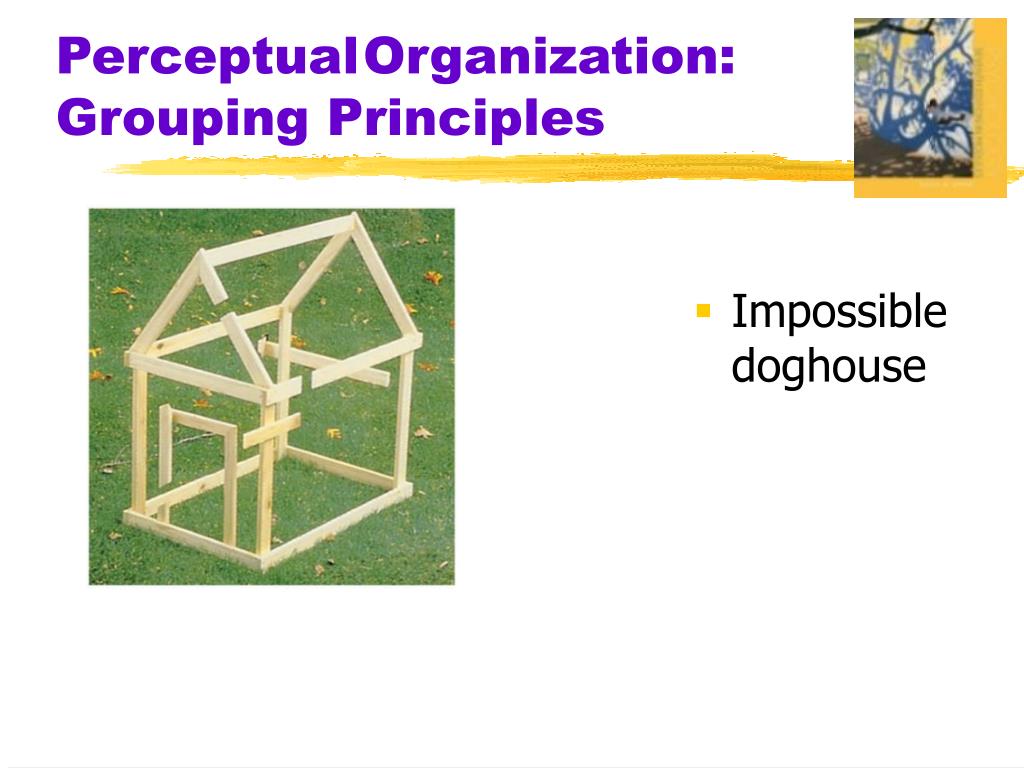 Perceptual Organization: Grouping Principles

Impossible doghouse